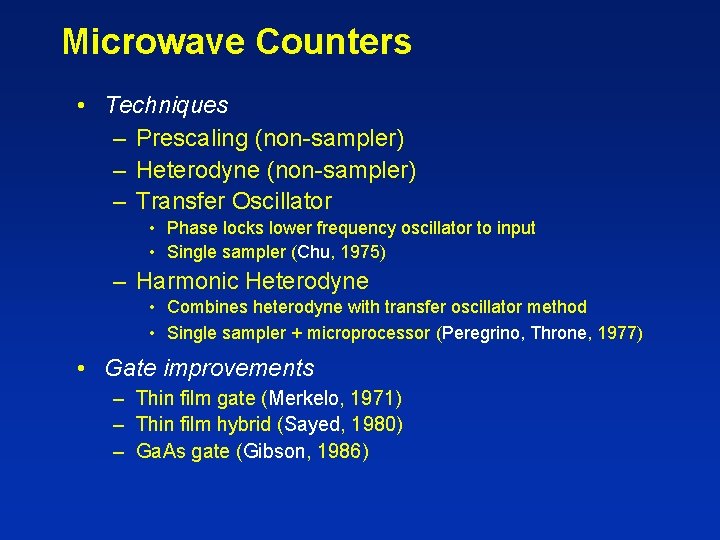 Microwave Counters

• Techniques
– Prescaling (non-sampler)
– Heterodyne (non-sampler)
– Transfer Oscillator
• Phase locks lower frequency oscillator to input
• Single sampler (Chu, 1975)
– Harmonic Heterodyne
• Combines heterodyne with transfer oscillator method
• Single sampler + microprocessor (Peregrino, Throne, 1977)

• Gate improvements
– Thin film gate (Merkelo, 1971)
– Thin film hybrid (Sayed, 1980)
– GaAs gate (Gibson, 1986)